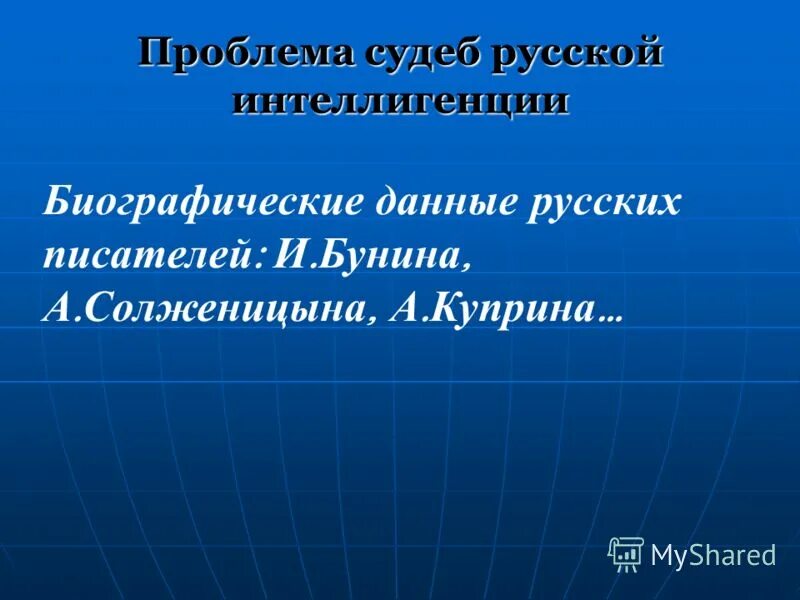 Проблема судеб русской интеллигенции

Биографические данные русских писателей: И.Бунина, А.Солженицына, А.Куприна…

MyShared